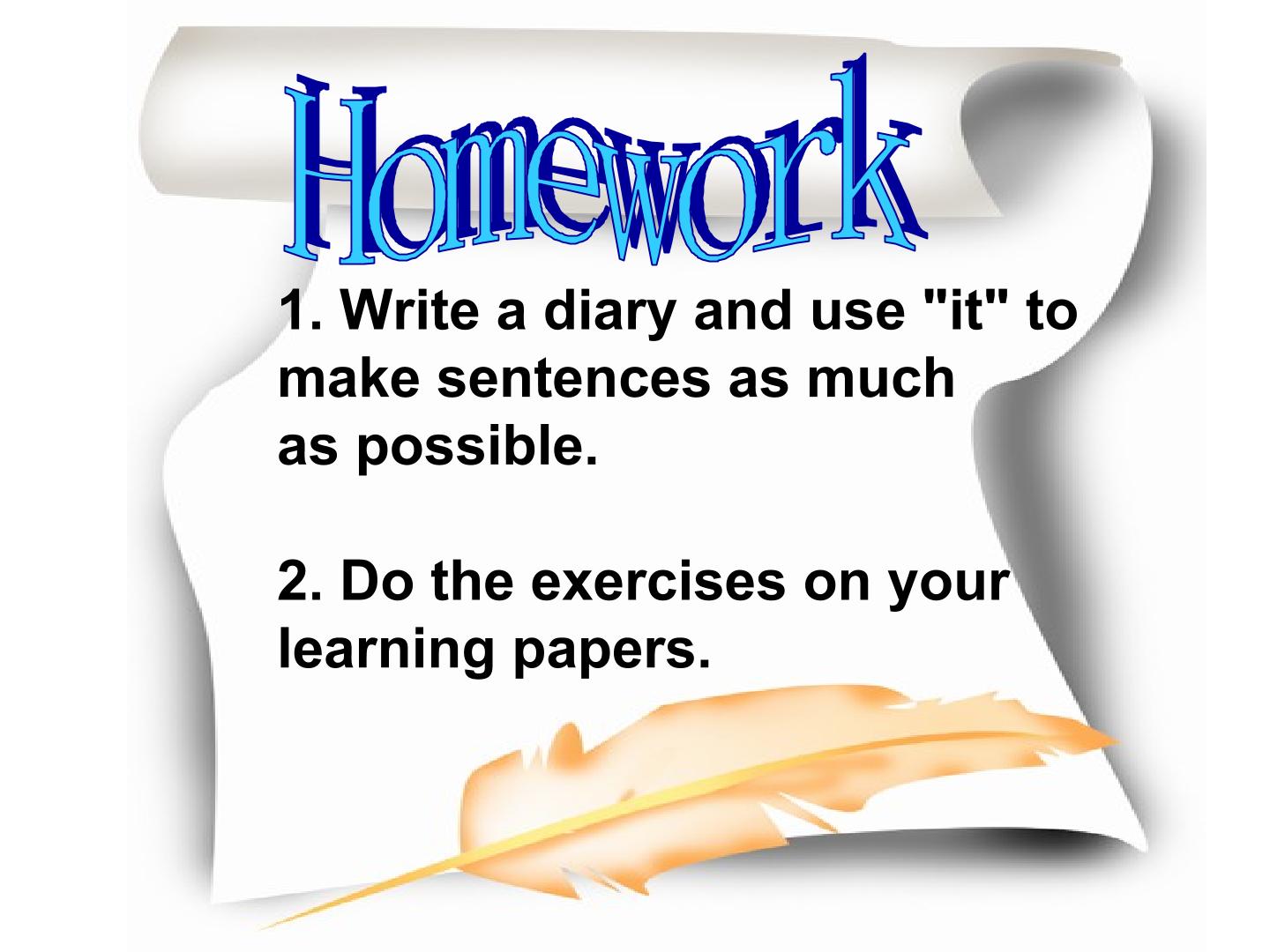 Homework

1. Write a diary and use "it" to make sentences as much as possible.

2. Do the exercises on your learning papers.